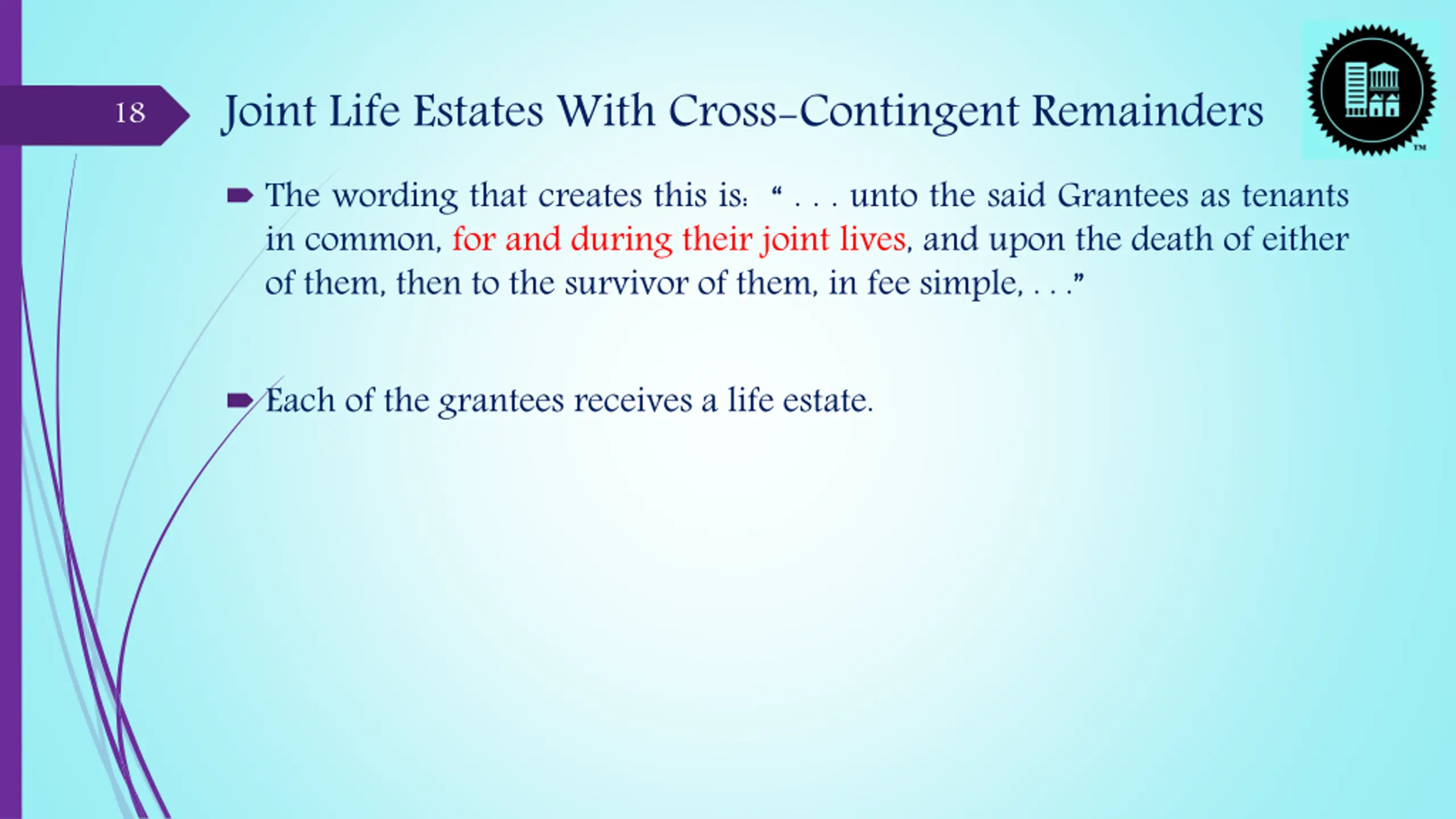 18

Joint Life Estates With Cross-Contingent Remainders

TM

The wording that creates this is: “ . . . unto the said Grantees as tenants in common, for and during their joint lives, and upon the death of either of them, then to the survivor of them, in fee simple, . . .”

Each of the grantees receives a life estate.